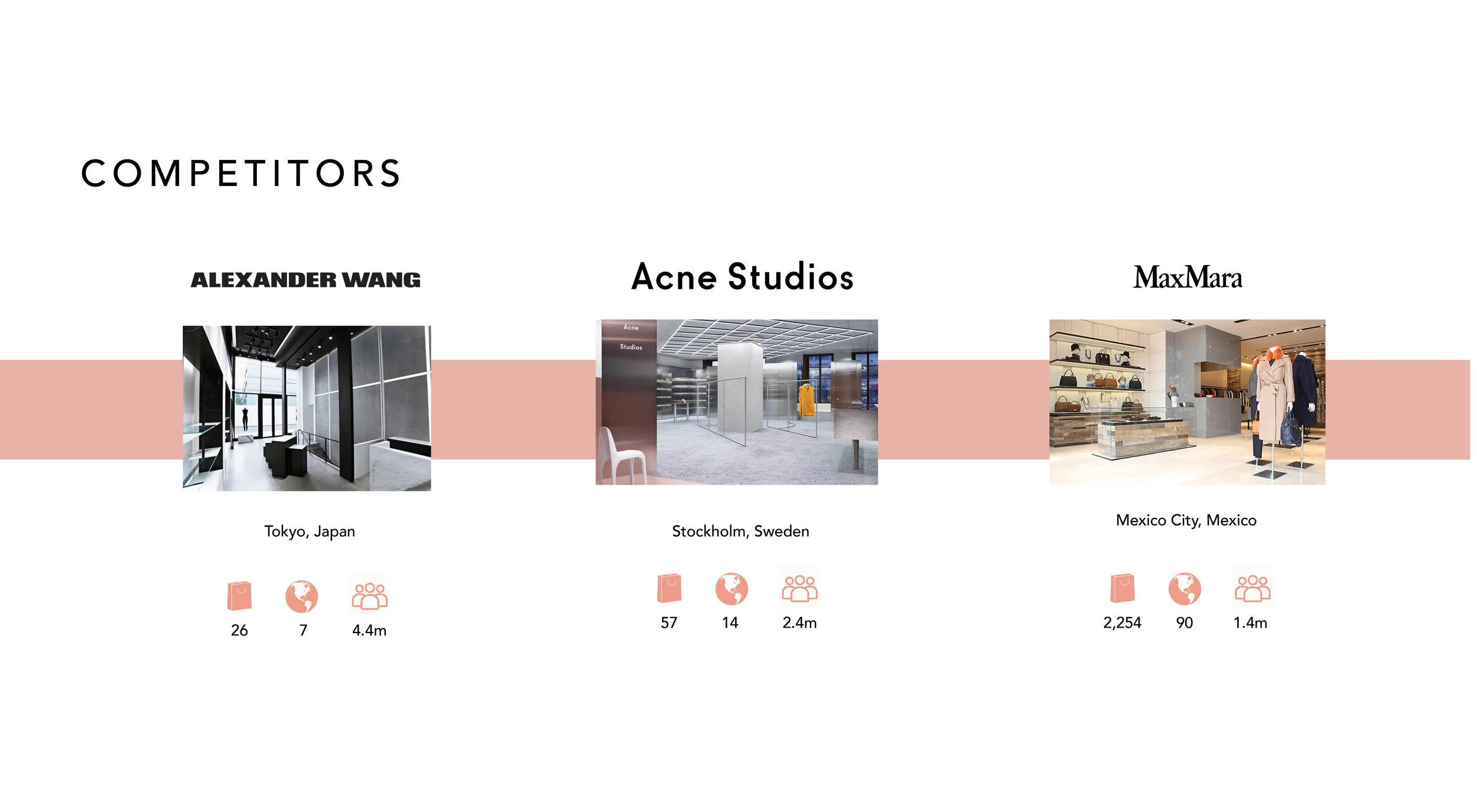 COMPETITORS

ALEXANDER WANG

Tokyo, Japan

26 7 4.4m

Acne Studios

Acne Studios

Stockholm, Sweden

57 14 2.4m

MaxMara

Mexico City, Mexico

2,254 90 1.4m